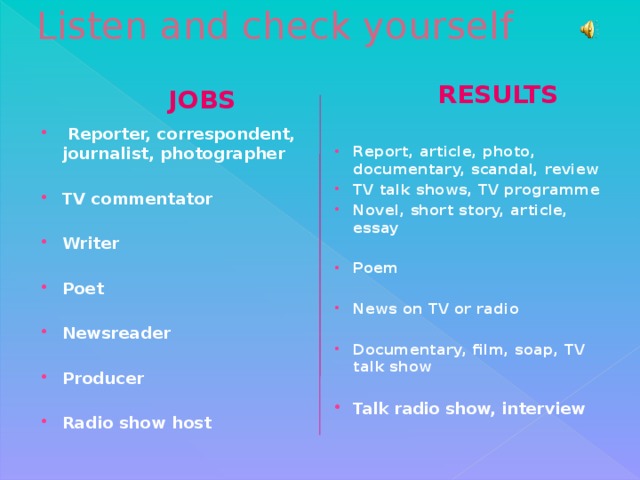 Listen and check yourself

JOBS

- Reporter, correspondent, journalist, photographer
- TV commentator
- Writer
- Poet
- Newsreader
- Producer
- Radio show host

RESULTS

- Report, article, photo, documentary, scandal, review
- TV talk shows, TV programme
- Novel, short story, article, essay
- Poem
- News on TV or radio
- Documentary, film, soap, TV talk show
- Talk radio show, interview